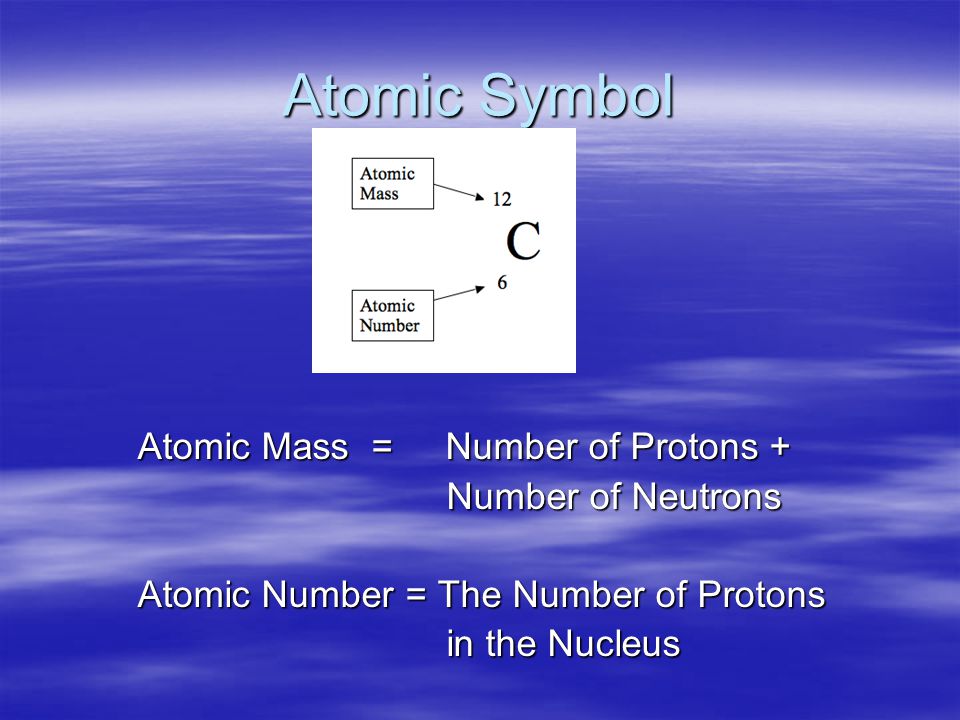 Atomic Symbol

Atomic Mass

12

C

6

Atomic Number

Atomic Mass = Number of Protons + Number of Neutrons

Atomic Number = The Number of Protons in the Nucleus